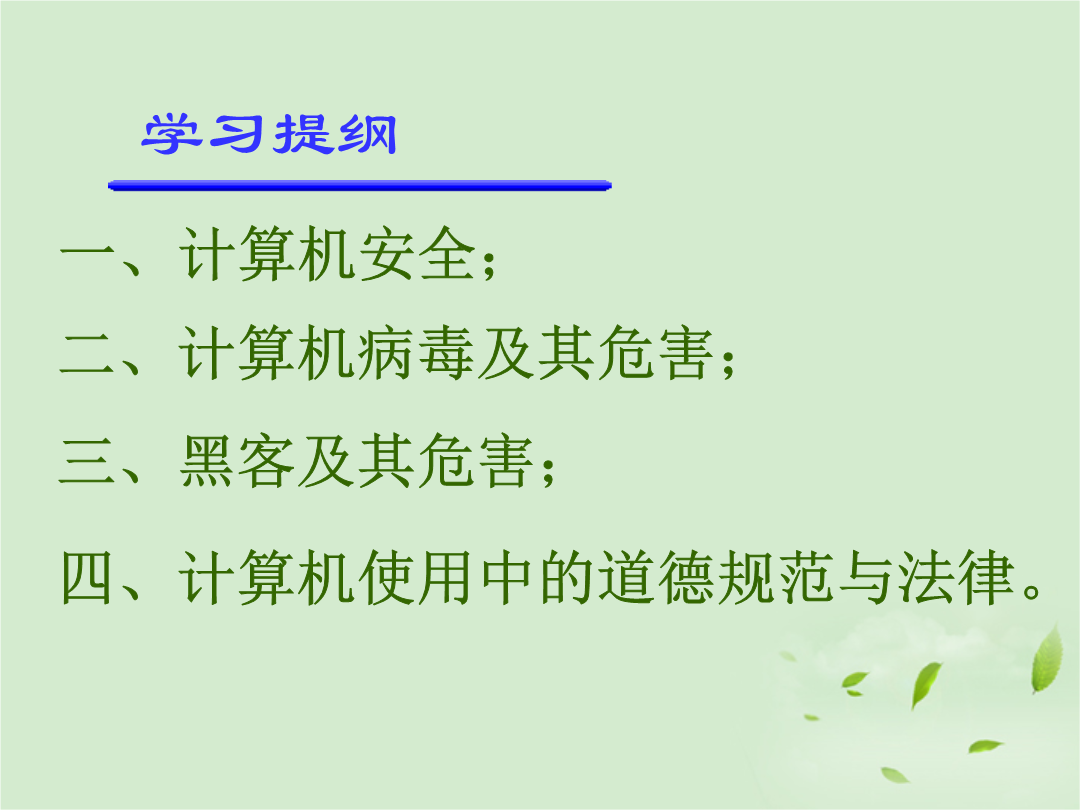 学习提纲

一、计算机安全；

二、计算机病毒及其危害；

三、黑客及其危害；

四、计算机使用中的道德规范与法律。